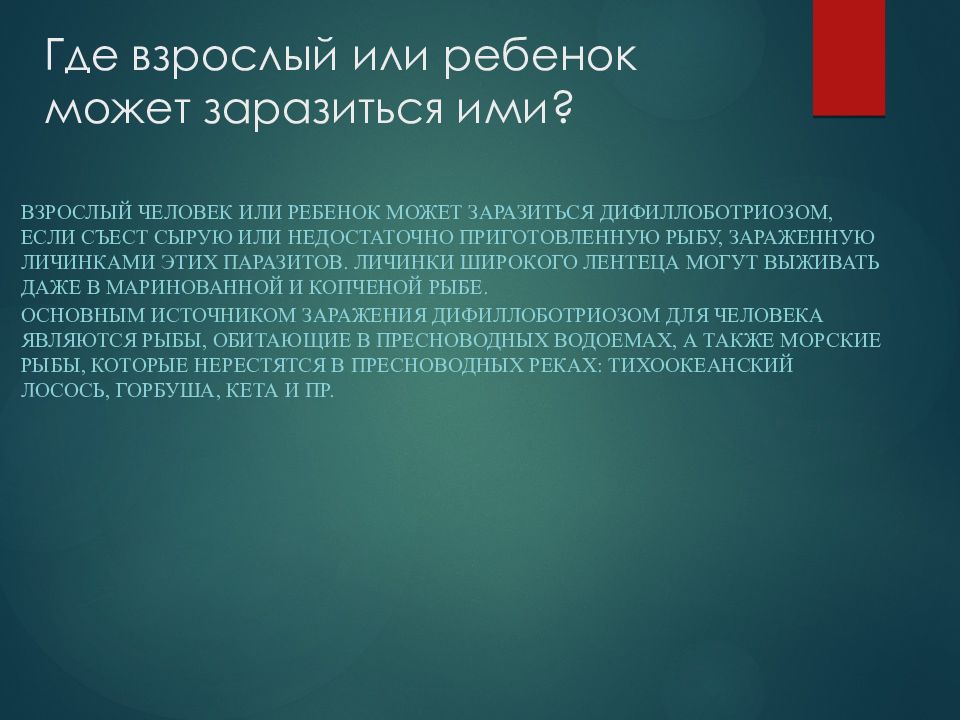 Где взрослый или ребенок может заразиться ими?

ВЗРОСЛЫЙ ЧЕЛОВЕК ИЛИ РЕБЕНОК МОЖЕТ ЗАРАЗИТЬСЯ ДИФИЛЛОБОТРИОЗОМ, ЕСЛИ СЪЕСТ СЫРУЮ ИЛИ НЕДОСТАТОЧНО ПРИГОТОВЛЕННУЮ РЫБУ, ЗАРАЖЕННУЮ ЛИЧИНКАМИ ЭТИХ ПАРАЗИТОВ. ЛИЧИНКИ ШИРОКОГО ЛЕНТЕЦА МОГУТ ВЫЖИВАТЬ ДАЖЕ В МАРИНОВАННОЙ И КОПЧЕНОЙ РЫБЕ.

ОСНОВНЫМ ИСТОЧНИКОМ ЗАРАЖЕНИЯ ДИФИЛЛОБОТРИОЗОМ ДЛЯ ЧЕЛОВЕКА ЯВЛЯЮТСЯ РЫБЫ, ОБИТАЮЩИЕ В ПРЕСНОВОДНЫХ ВОДОЕМАХ, А ТАКЖЕ МОРСКИЕ РЫБЫ, КОТОРЫЕ НЕРЕСТЯТСЯ В ПРЕСНОВОДНЫХ РЕКАХ: ТИХООКЕАНСКИЙ ЛОСОСЬ, ГОРБУША, КЕТА И ПР.